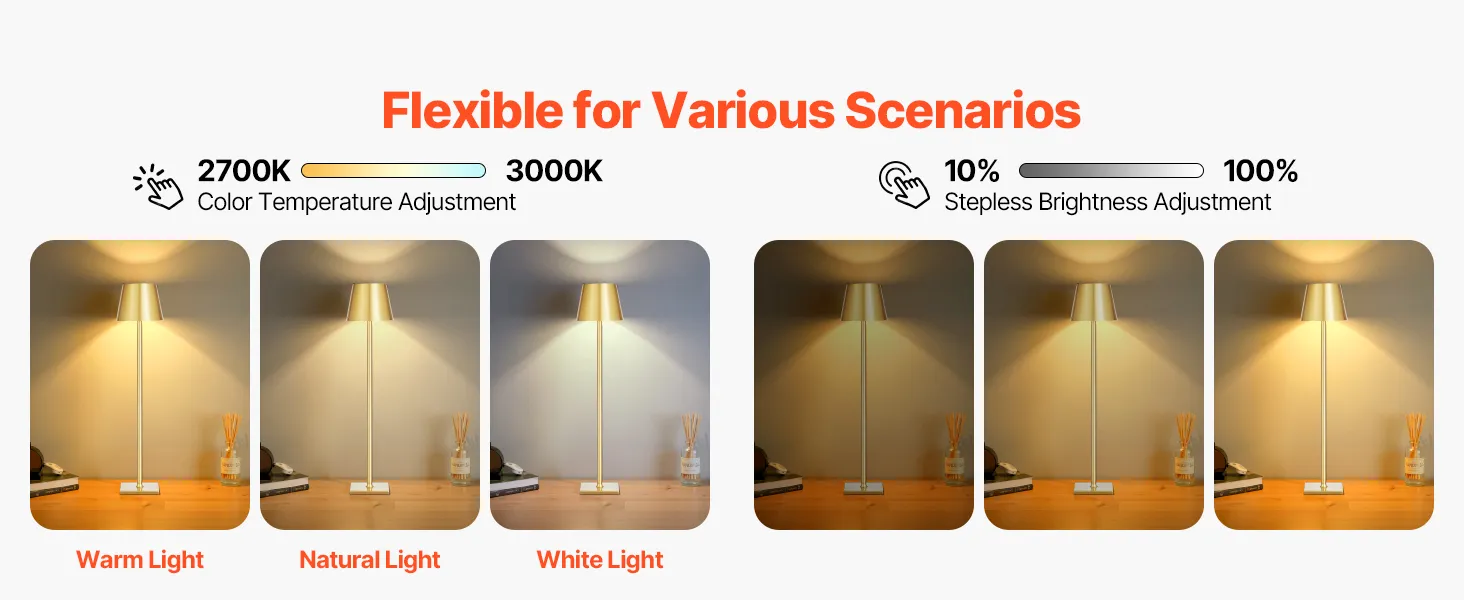 Flexible for Various Scenarios

2700K 3000K
Color Temperature Adjustment

10% 100%
Stepless Brightness Adjustment

Warm Light

Natural Light

White Light